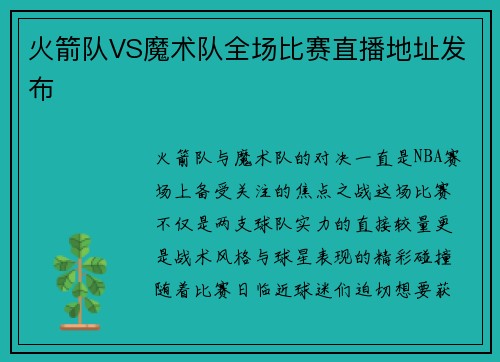 火箭队VS魔术队全场比赛直播地址发布

火箭队与魔术队的对决一直是NBA赛场上备受关注的焦点之战这场比赛不仅是两支球队实力的直接较量更是战术风格与球星表现的精彩碰撞随着比赛日临近球迷们迫切想要获